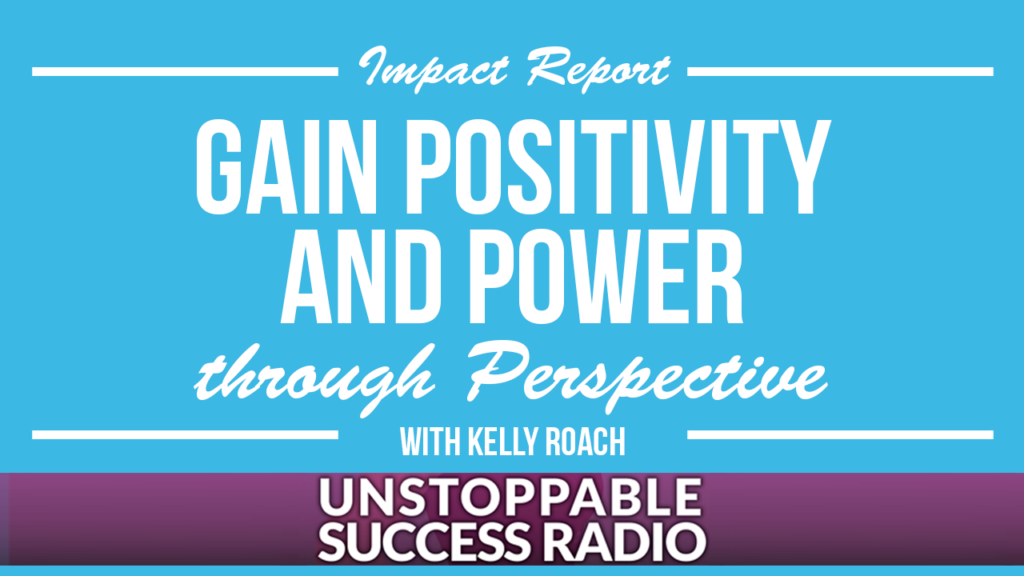 Impact Report

GAIN POSITIVITY AND POWER

through Perspective

WITH KELLY ROACH

UNSTOPPABLE SUCCESS RADIO